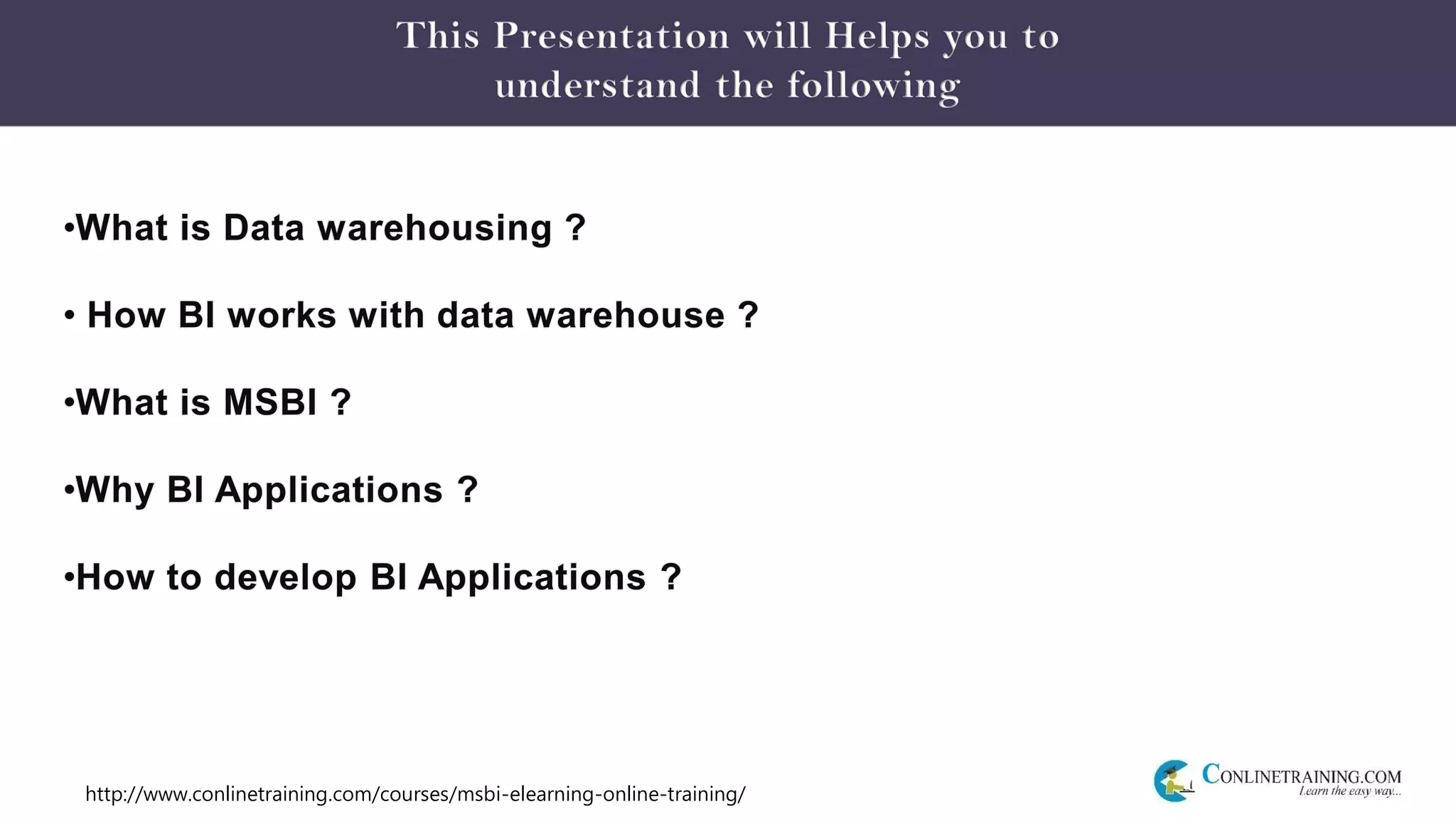 This Presentation will Helps you to understand the following

•What is Data warehousing ?

• How BI works with data warehouse ?

•What is MSBI ?

•Why BI Applications ?

•How to develop BI Applications ?

http://www.conlinetraining.com/courses/msbi-elearning-online-training/

CONLINETRAINING.COM
Learn the easy way...